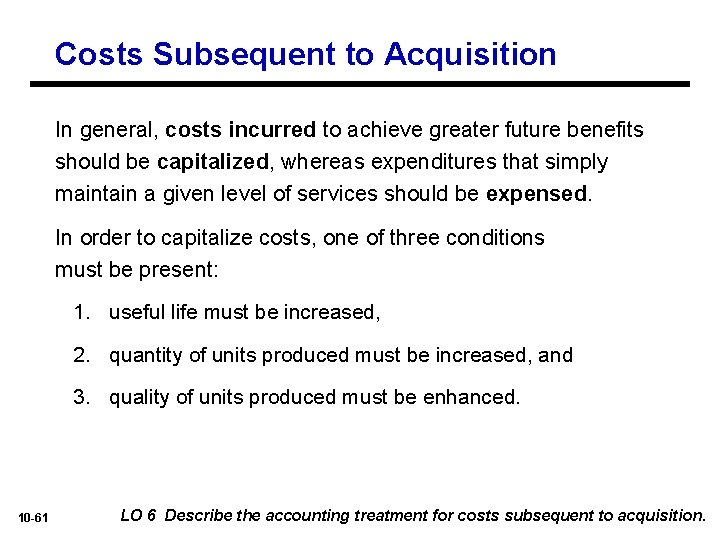 Costs Subsequent to Acquisition

In general, costs incurred to achieve greater future benefits should be capitalized, whereas expenditures that simply maintain a given level of services should be expensed.

In order to capitalize costs, one of three conditions must be present:

1. useful life must be increased,
2. quantity of units produced must be increased, and
3. quality of units produced must be enhanced.

10-61

LO 6 Describe the accounting treatment for costs subsequent to acquisition.